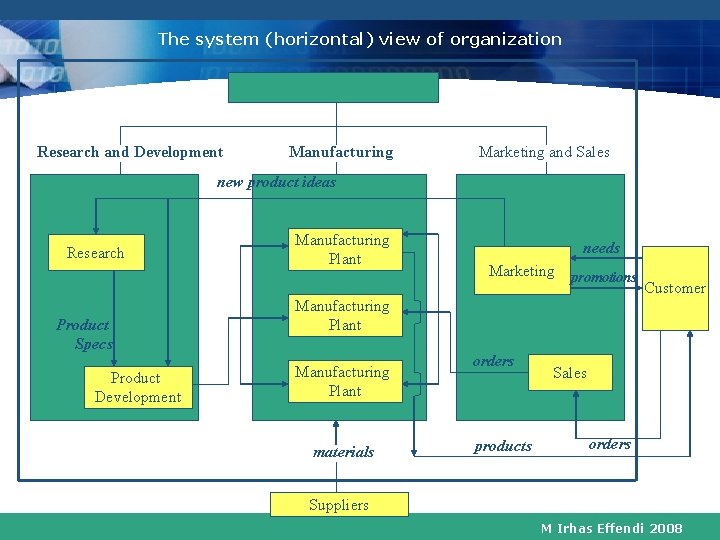 The system (horizontal) view of organization

Research and Development

Manufacturing

Marketing and Sales

new product ideas

Research

Product Specs

Product Development

Manufacturing Plant

Manufacturing Plant

Manufacturing Plant

Marketing

needs

promotions

Customer

orders

Sales

materials

products

orders

Suppliers

M Irhas Effendi 2008